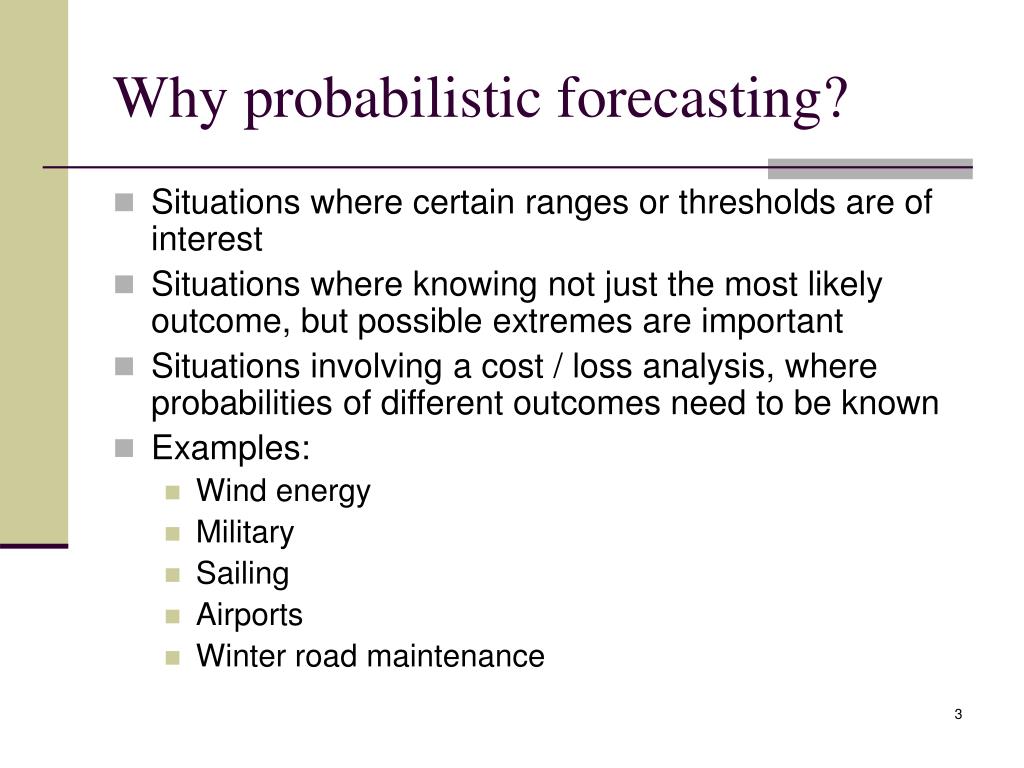 Why probabilistic forecasting?

- Situations where certain ranges or thresholds are of interest
- Situations where knowing not just the most likely outcome, but possible extremes are important
- Situations involving a cost / loss analysis, where probabilities of different outcomes need to be known
- Examples:
  - Wind energy
  - Military
  - Sailing
  - Airports
  - Winter road maintenance

3